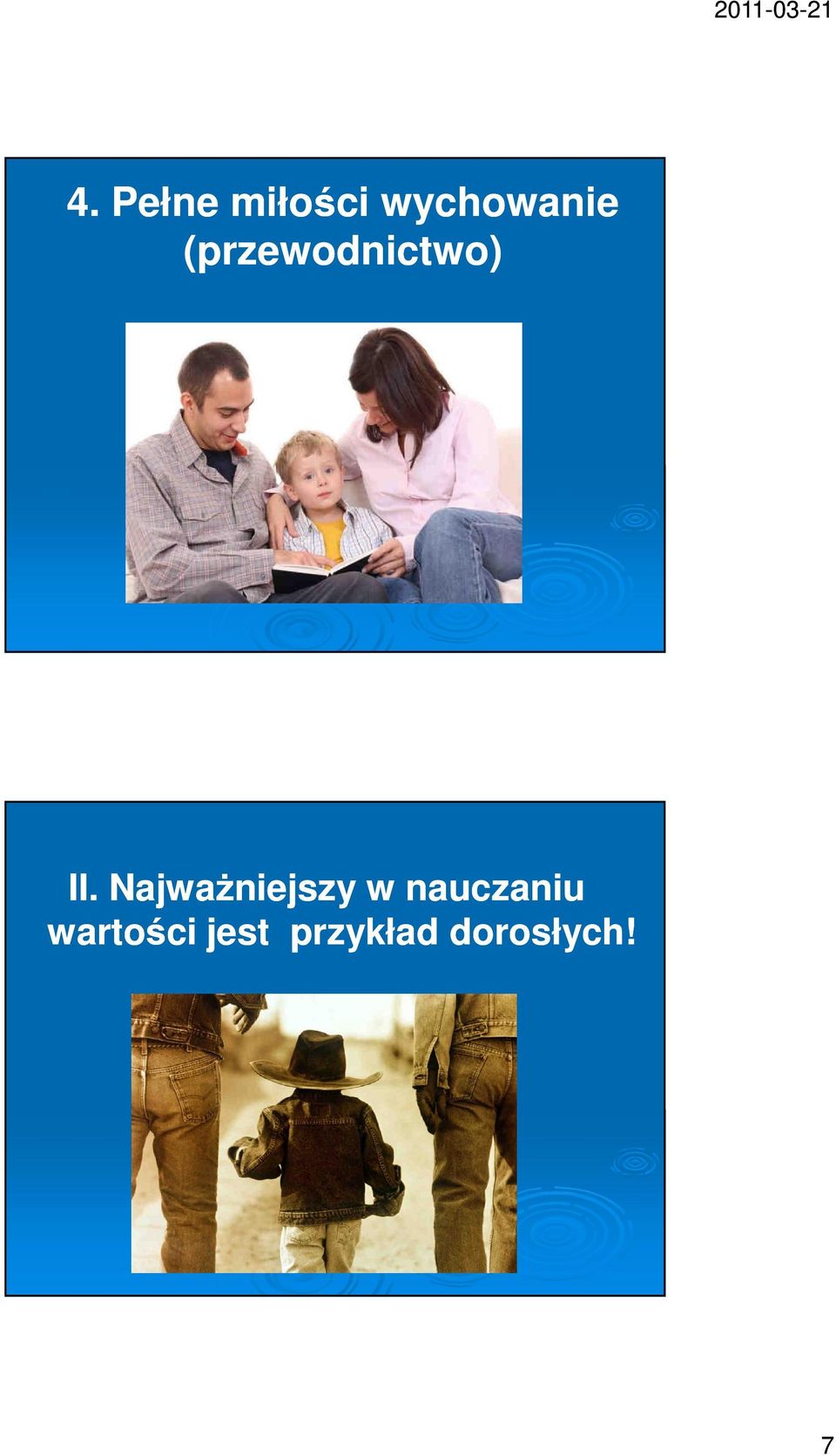 2011-03-21

4. Pełne miłości wychowanie (przewodnictwo)

II. Najważniejszy w nauczaniu wartości jest przykład dorosłych!

7